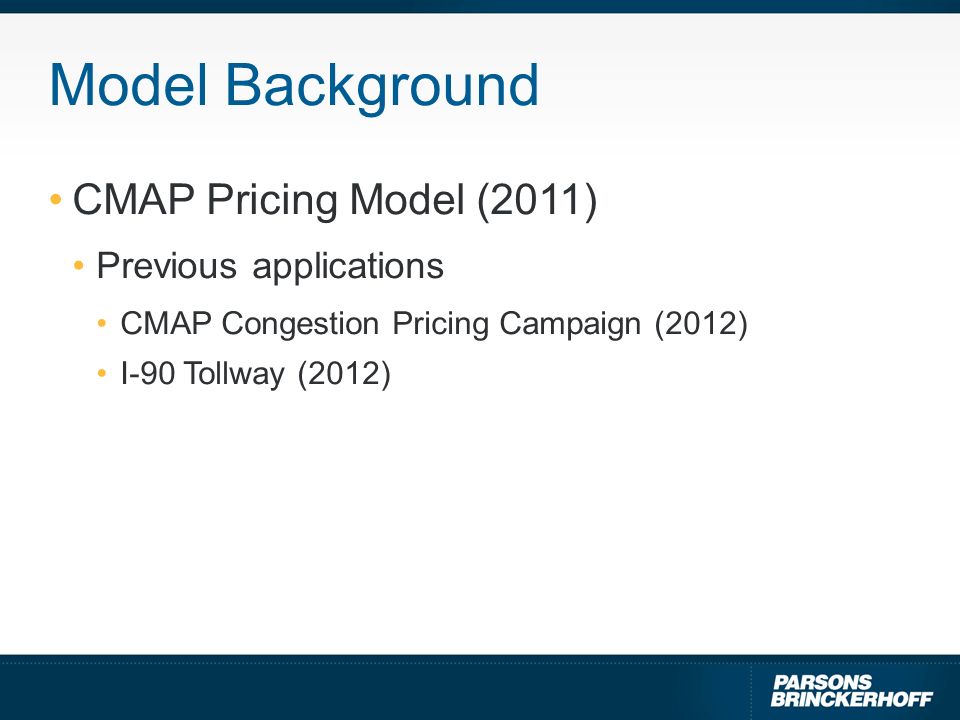 Model Background

• CMAP Pricing Model (2011)
  • Previous applications
    • CMAP Congestion Pricing Campaign (2012)
    • I-90 Tollway (2012)

PARSONS BRINCKERHOFF